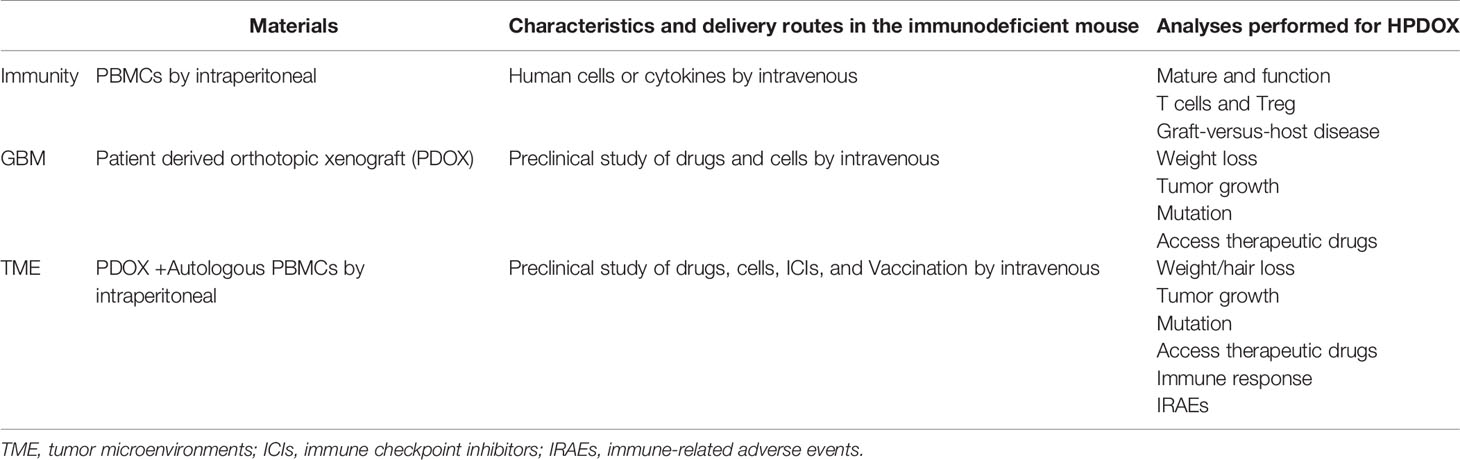 | | Materials | Characteristics and delivery routes in the immunodeficient mouse | Analyses performed for HPDOX |
|---|---|---|---|
| Immunity | PBMCs by intraperitoneal | Human cells or cytokines by intravenous | Mature and function<br>T cells and Treg<br>Graft-versus-host disease |
| GBM | Patient derived orthotopic xenograft (PDOX) | Preclinical study of drugs and cells by intravenous | Weight loss<br>Tumor growth<br>Mutation<br>Access therapeutic drugs |
| TME | PDOX +Autologous PBMCs by intraperitoneal | Preclinical study of drugs, cells, ICIs, and Vaccination by intravenous | Weight/hair loss<br>Tumor growth<br>Mutation<br>Access therapeutic drugs<br>Immune response<br>IRAEs |

TME, tumor microenvironments; ICIs, immune checkpoint inhibitors; IRAEs, immune-related adverse events.